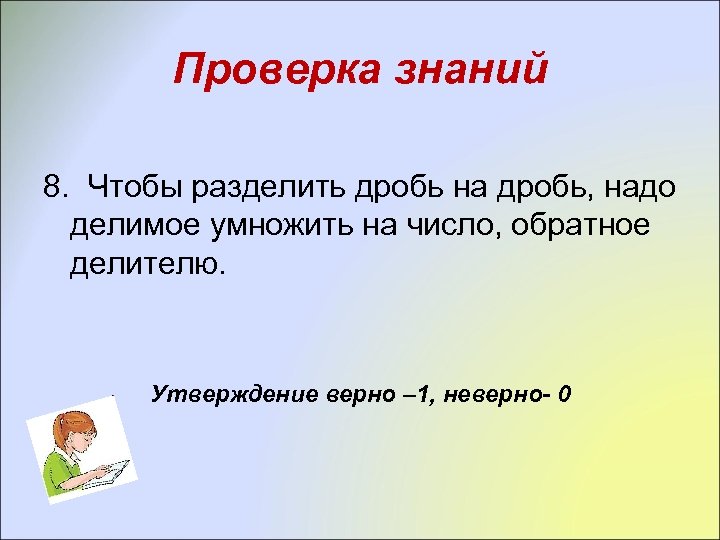 Проверка знаний

8. Чтобы разделить дробь на дробь, надо делимое умножить на число, обратное делителю.

Утверждение верно –1, неверно- 0